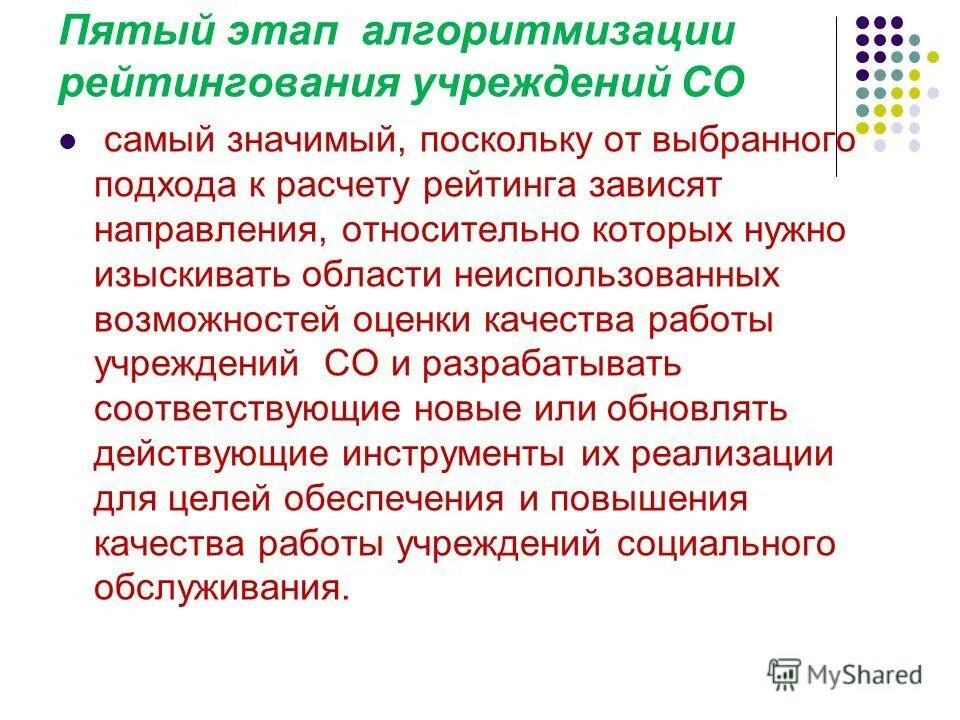 Пятый этап алгоритмизации рейтингования учреждений СО

самый значимый, поскольку от выбранного подхода к расчету рейтинга зависят направления, относительно которых нужно изыскивать области неиспользованных возможностей оценки качества работы учреждений СО и разрабатывать соответствующие новые или обновлять действующие инструменты их реализации для целей обеспечения и повышения качества работы учреждений социального обслуживания.

MyShared